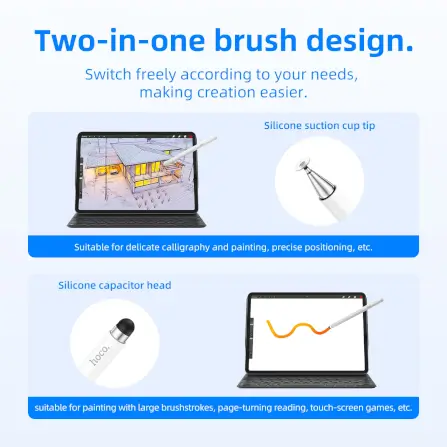 Two-in-one brush design.

Switch freely according to your needs, making creation easier.

Silicone suction cup tip

Suitable for delicate calligraphy and painting, precise positioning, etc.

Silicone capacitor head

hoco.

suitable for painting with large brushstrokes, page-turning reading, touch-screen games, etc.